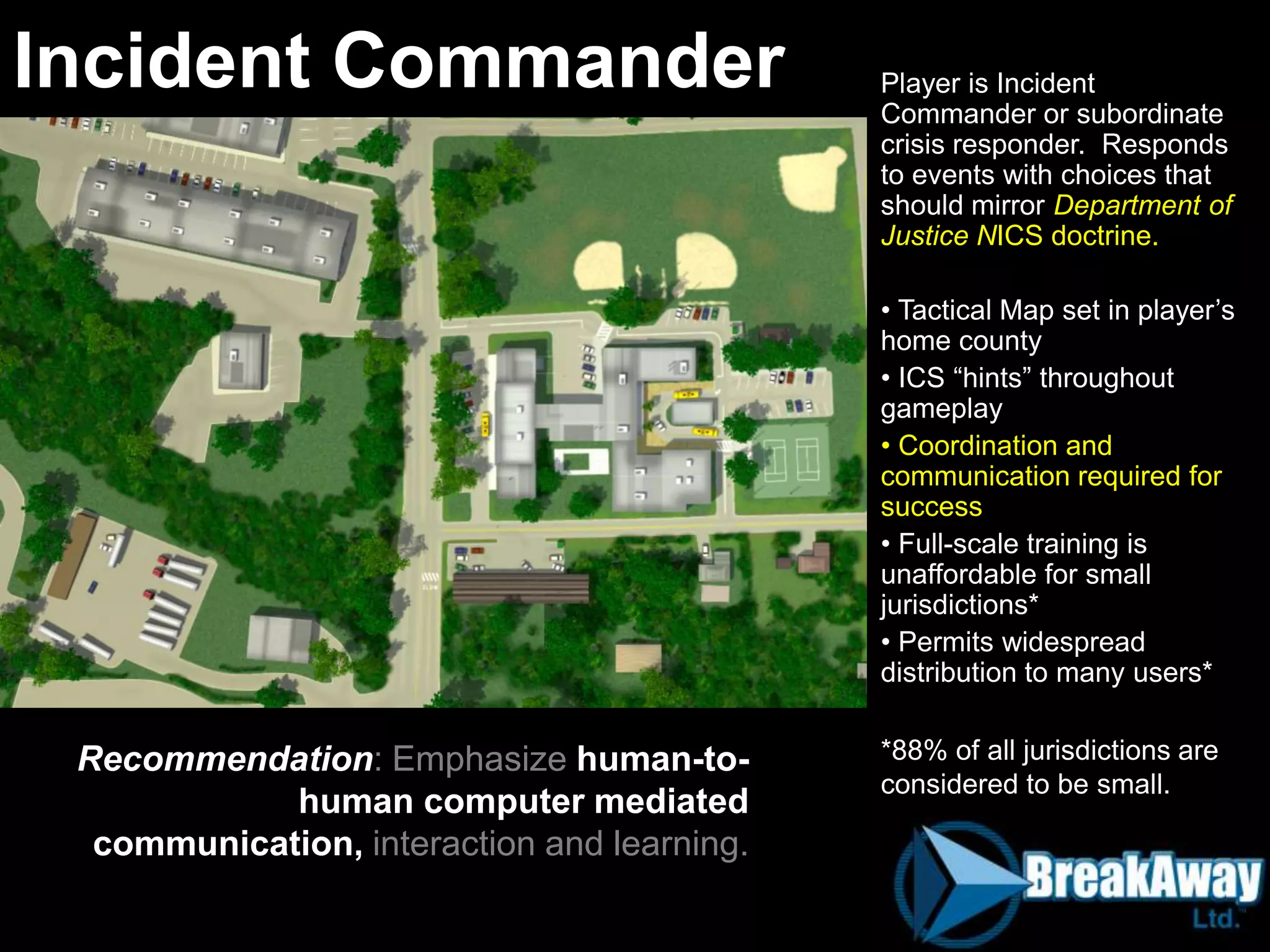 Incident Commander

Player is Incident Commander or subordinate crisis responder. Responds to events with choices that should mirror Department of Justice NICS doctrine.

• Tactical Map set in player's home county

• ICS "hints" throughout gameplay

• Coordination and communication required for success

• Full-scale training is unaffordable for small jurisdictions*

• Permits widespread distribution to many users*

*88% of all jurisdictions are considered to be small.

Recommendation: Emphasize human-to-human computer mediated communication, interaction and learning.

BreakAway Ltd.